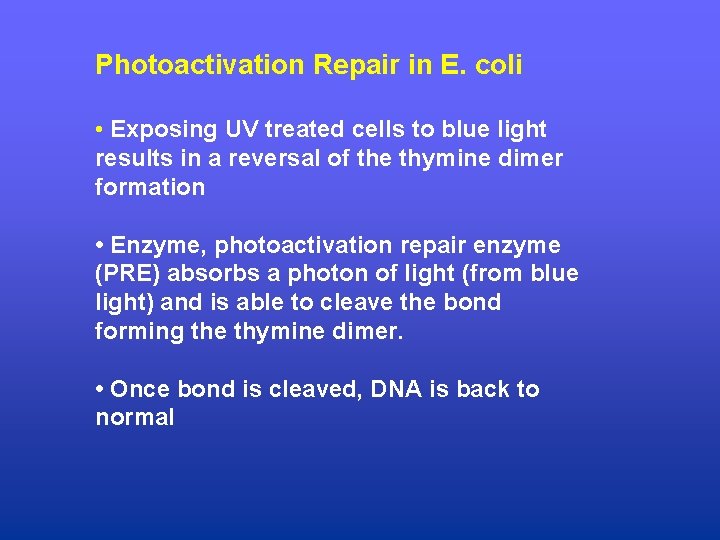 Photoactivation Repair in E. coli

• Exposing UV treated cells to blue light results in a reversal of the thymine dimer formation

• Enzyme, photoactivation repair enzyme (PRE) absorbs a photon of light (from blue light) and is able to cleave the bond forming the thymine dimer.

• Once bond is cleaved, DNA is back to normal